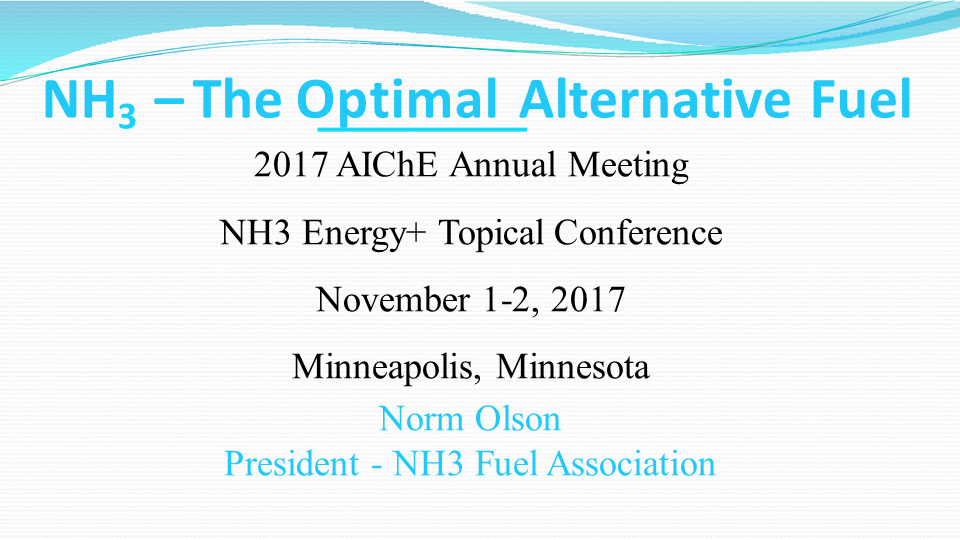 $NH_3$ – The Optimal Alternative Fuel

2017 AIChE Annual Meeting

NH3 Energy+ Topical Conference

November 1-2, 2017

Minneapolis, Minnesota

Norm Olson
President - NH3 Fuel Association